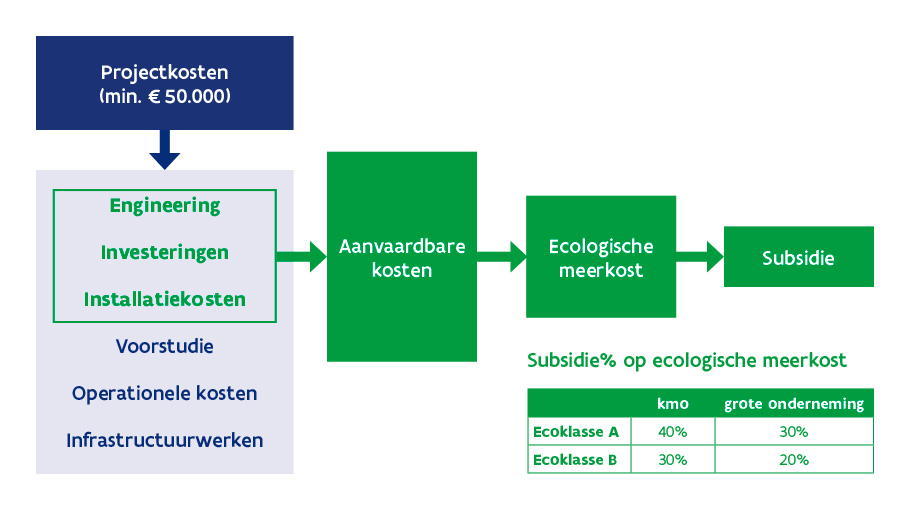 Projectkosten
(min. € 50.000)

Engineering

Investeringen

Installatiekosten

Voorstudie

Operationele kosten

Infrastructuurwerken

Aanvaardbare kosten

Ecologische meerkost

Subsidie

Subsidie% op ecologische meerkost

| | kmo | grote onderneming |
|---|---|---|
| Ecoklasse A | 40% | 30% |
| Ecoklasse B | 30% | 20% |